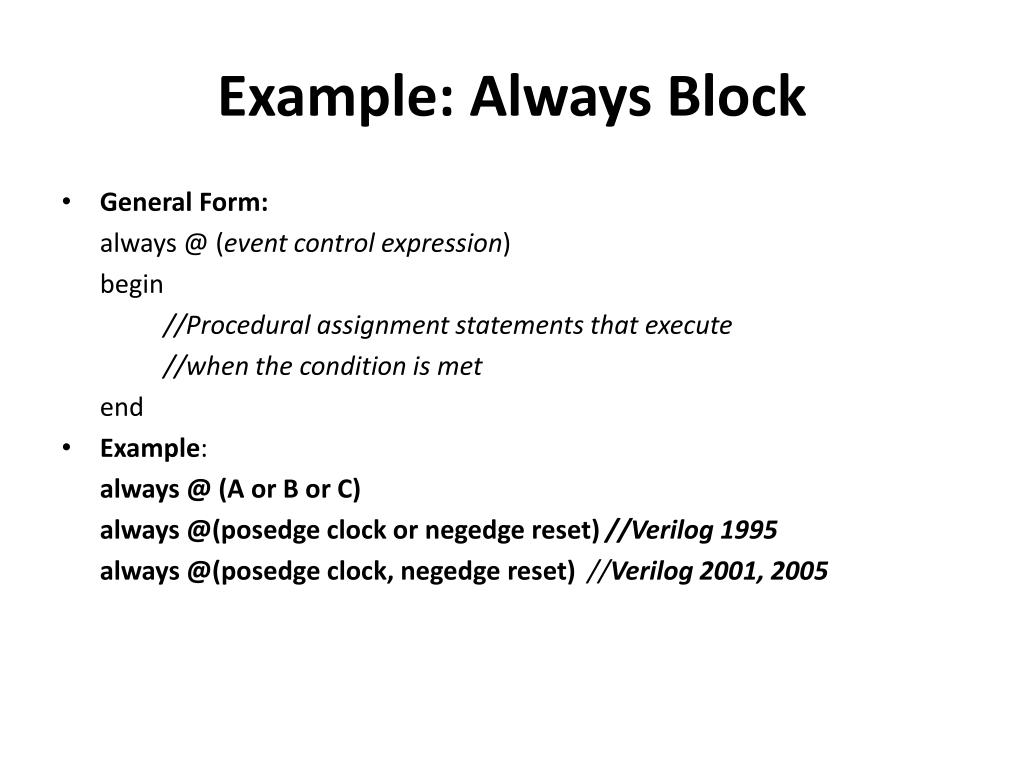 Example: Always Block

• General Form:
always @ (event control expression)
begin
//Procedural assignment statements that execute
//when the condition is met
end

• Example:
always @ (A or B or C)
always @(posedge clock or negedge reset) //Verilog 1995
always @(posedge clock, negedge reset) //Verilog 2001, 2005